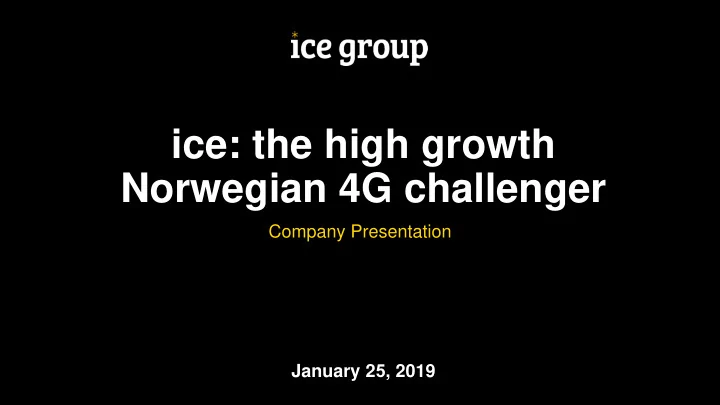 ice group

ice: the high growth Norwegian 4G challenger

Company Presentation

January 25, 2019